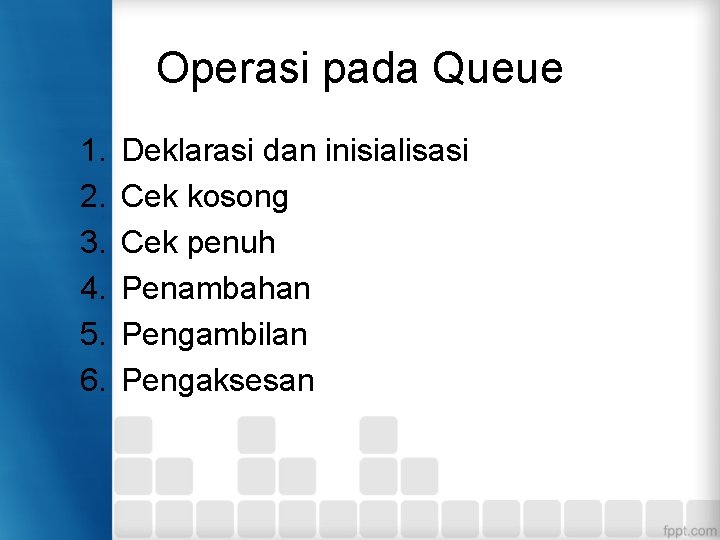 Operasi pada Queue

1. Deklarasi dan inisialisasi
2. Cek kosong
3. Cek penuh
4. Penambahan
5. Pengambilan
6. Pengaksesan

fppt.com